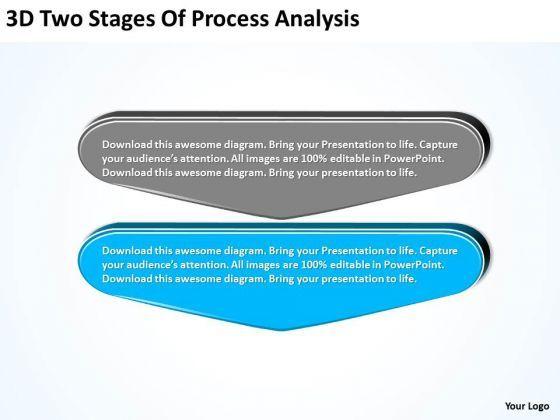 3D Two Stages Of Process Analysis

Download this awesome diagram. Bring your Presentation to life. Capture your audience's attention. All images are 100% editable in PowerPoint. Download this awesome diagram. Bring your presentation to life.

Download this awesome diagram. Bring your Presentation to life. Capture your audience's attention. All images are 100% editable in PowerPoint. Download this awesome diagram. Bring your presentation to life.

Your Logo